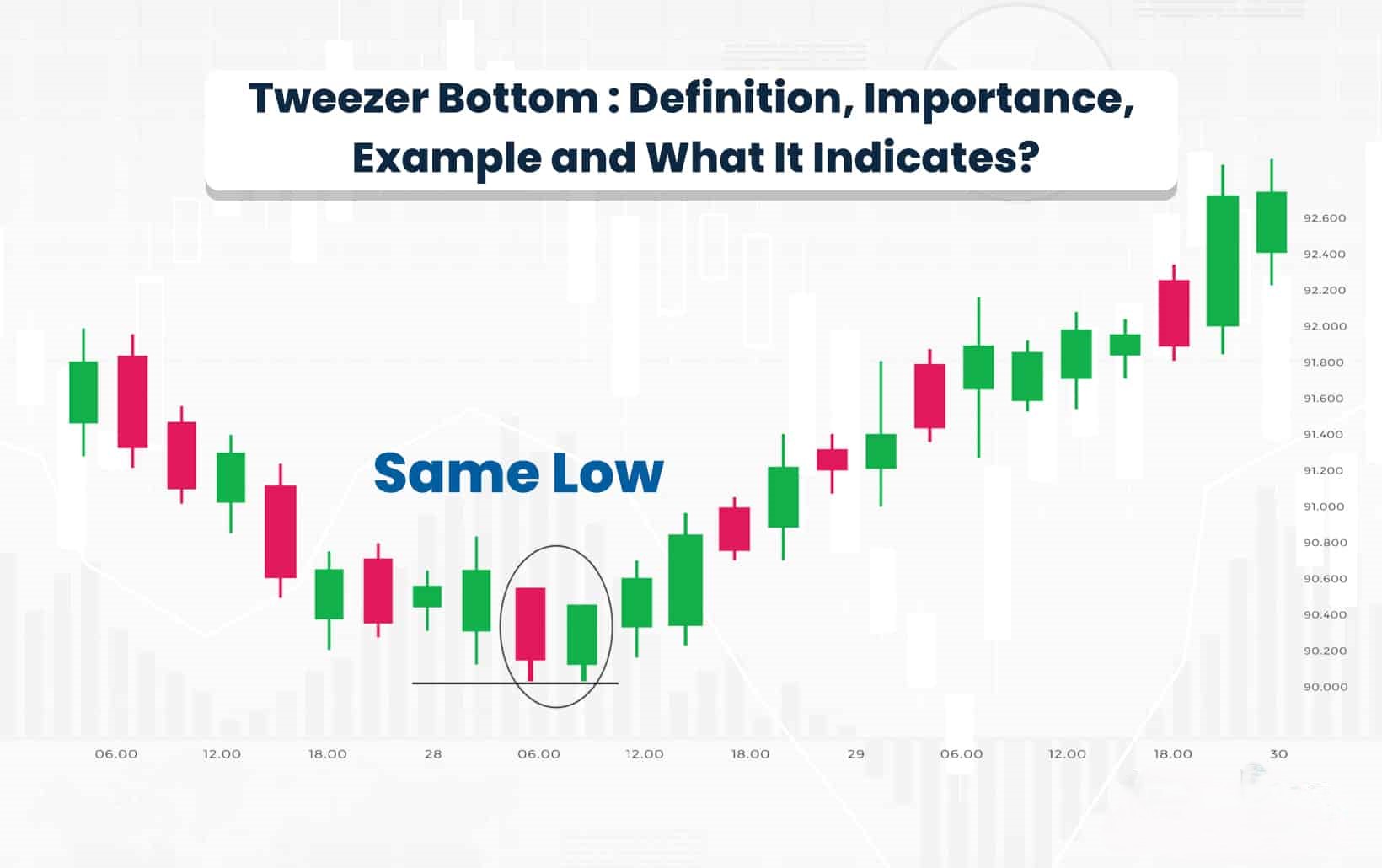 Tweezer Bottom : Definition, Importance, Example and What It Indicates?

Same Low

92.600
92.400
92.200
92.000
91.800
91.600
91.400
91.200
91.000
90.800
90.600
90.400
90.200
90.000

06.00 12.00 18.00 28 06.00 12.00 18.00 29 06.00 12.00 18.00 30